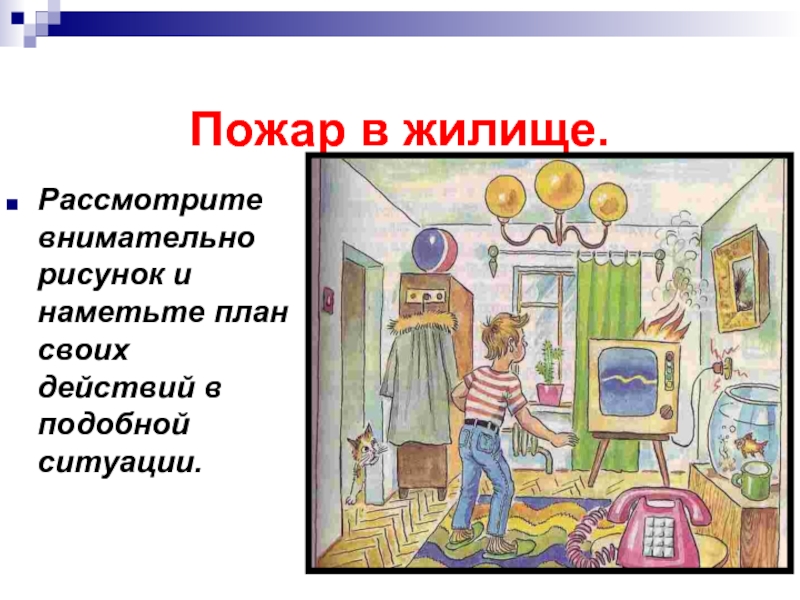 Пожар в жилище.

Рассмотрите внимательно рисунок и наметьте план своих действий в подобной ситуации.